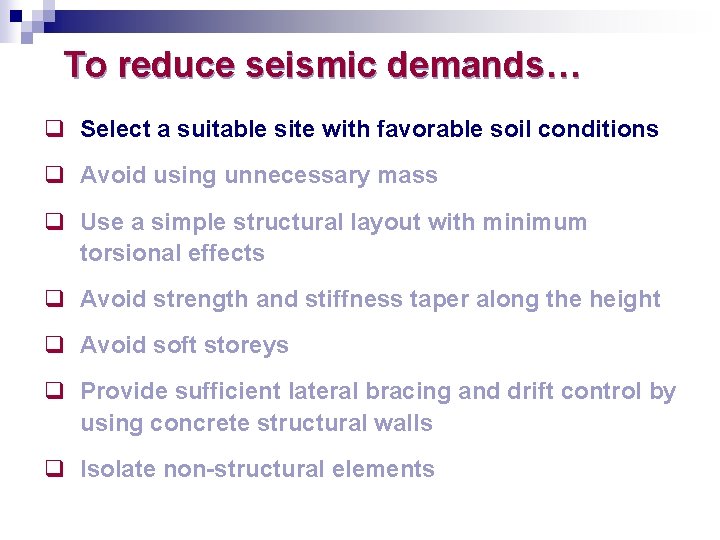 To reduce seismic demands…

❑ Select a suitable site with favorable soil conditions

❑ Avoid using unnecessary mass

❑ Use a simple structural layout with minimum torsional effects

❑ Avoid strength and stiffness taper along the height

❑ Avoid soft storeys

❑ Provide sufficient lateral bracing and drift control by using concrete structural walls

❑ Isolate non-structural elements